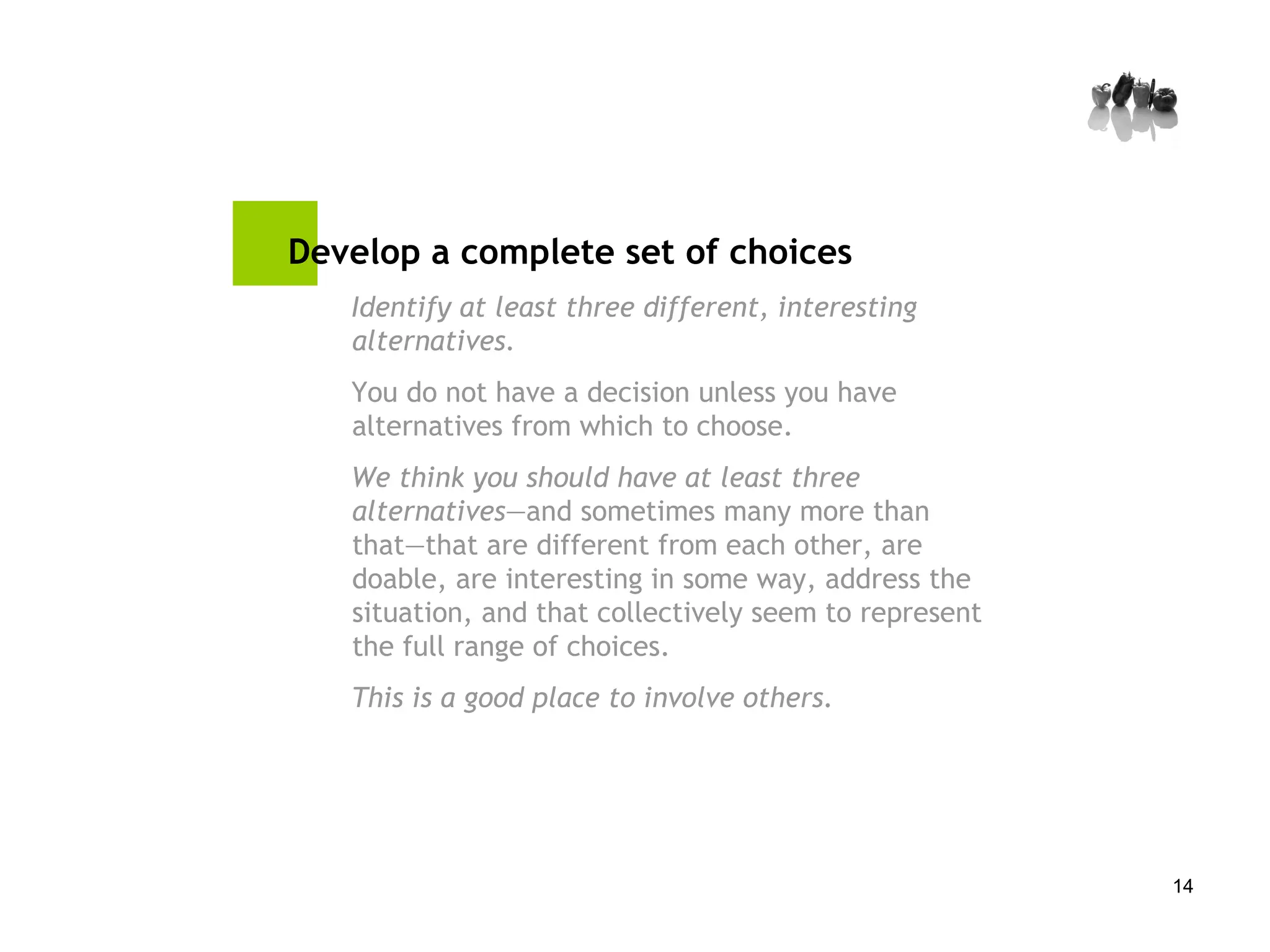 Develop a complete set of choices

Identify at least three different, interesting alternatives.

You do not have a decision unless you have alternatives from which to choose.

We think you should have at least three alternatives—and sometimes many more than that—that are different from each other, are doable, are interesting in some way, address the situation, and that collectively seem to represent the full range of choices.

This is a good place to involve others.

14